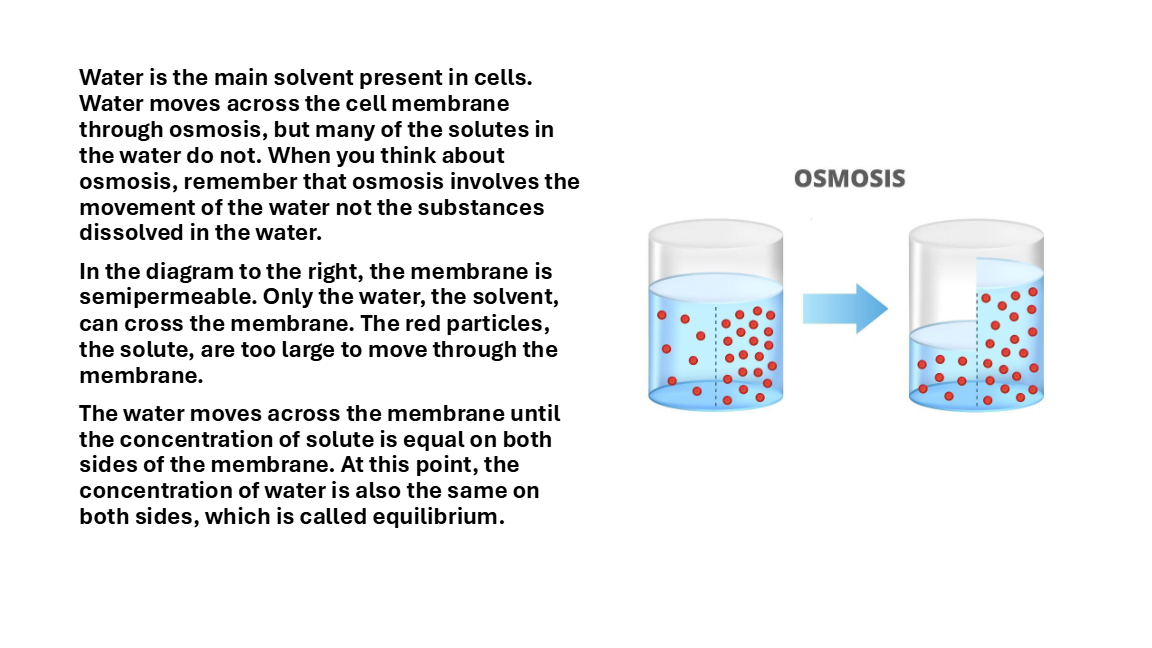 Water is the main solvent present in cells. Water moves across the cell membrane through osmosis, but many of the solutes in the water do not. When you think about osmosis, remember that osmosis involves the movement of the water not the substances dissolved in the water.

In the diagram to the right, the membrane is semipermeable. Only the water, the solvent, can cross the membrane. The red particles, the solute, are too large to move through the membrane.

The water moves across the membrane until the concentration of solute is equal on both sides of the membrane. At this point, the concentration of water is also the same on both sides, which is called equilibrium.

OSMOSIS